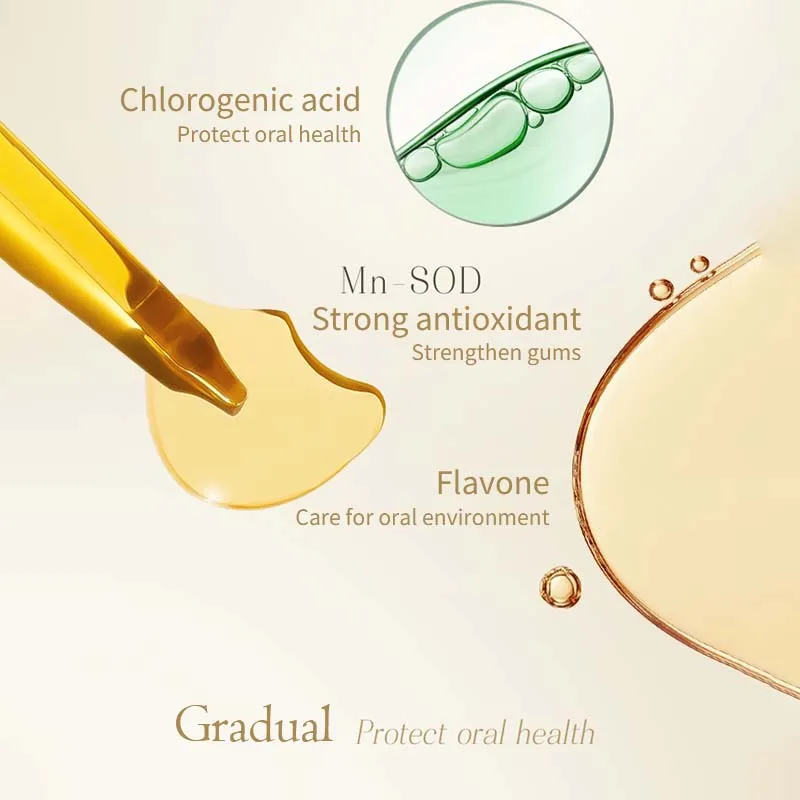 Chlorogenic acid
Protect oral health

Mn-SOD
Strong antioxidant
Strengthen gums

Flavone
Care for oral environment

Gradual Protect oral health